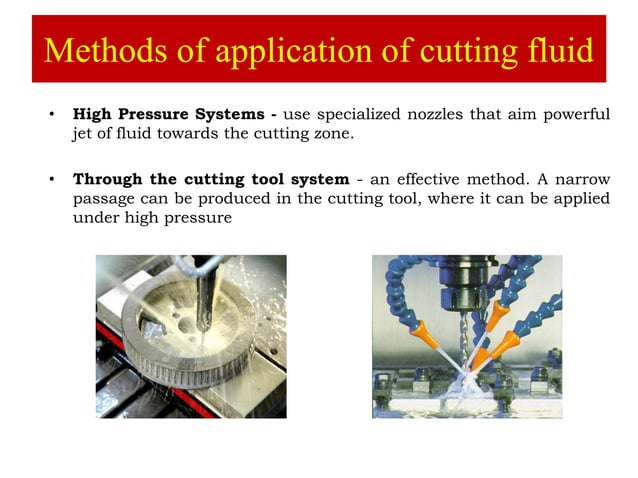 Methods of application of cutting fluid

• High Pressure Systems - use specialized nozzles that aim powerful jet of fluid towards the cutting zone.

• Through the cutting tool system - an effective method. A narrow passage can be produced in the cutting tool, where it can be applied under high pressure